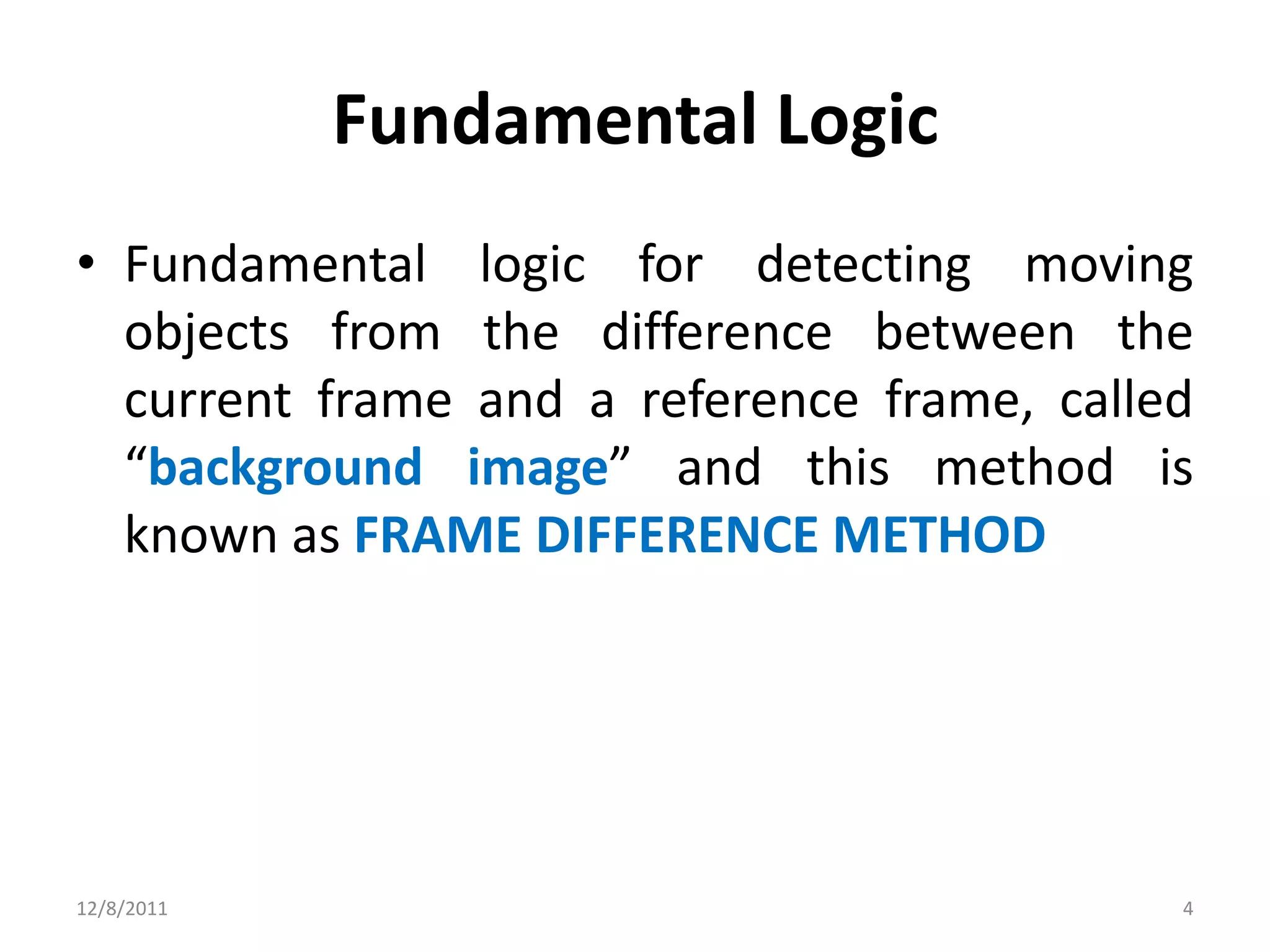 Fundamental Logic

• Fundamental logic for detecting moving objects from the difference between the current frame and a reference frame, called “background image” and this method is known as FRAME DIFFERENCE METHOD

12/8/2011

4